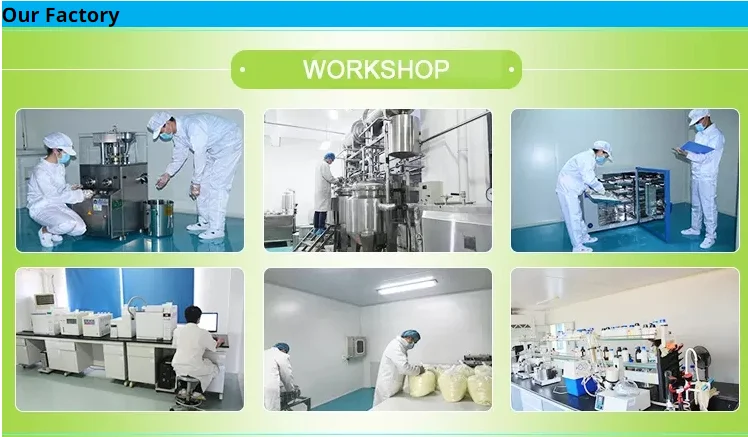 Our Factory

WORKSHOP